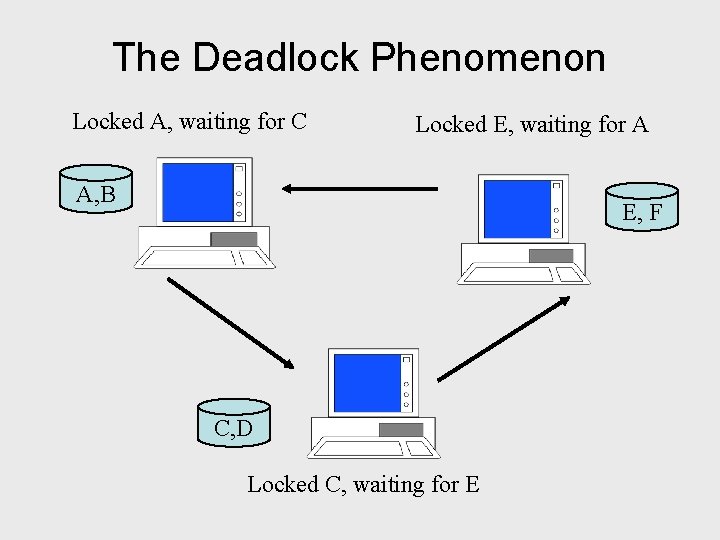 The Deadlock Phenomenon

Locked A, waiting for C

Locked E, waiting for A

A,B

E, F

C,D

Locked C, waiting for E